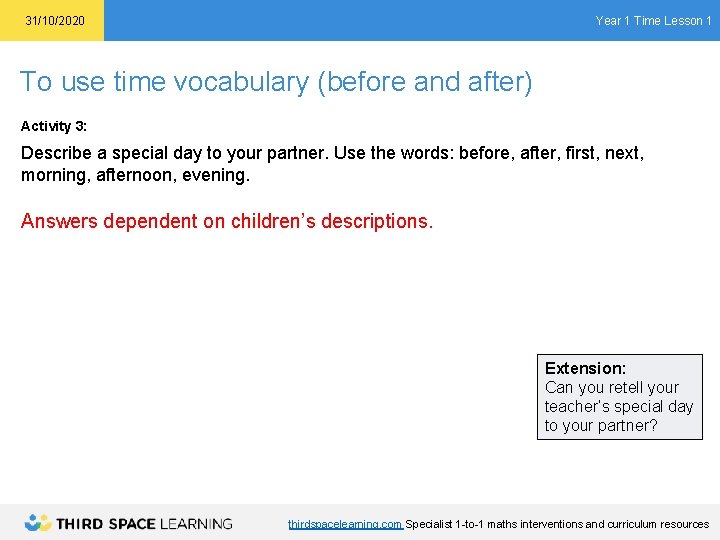 31/10/2020

Year 1 Time Lesson 1

To use time vocabulary (before and after)

Activity 3:

Describe a special day to your partner. Use the words: before, after, first, next, morning, afternoon, evening.

Answers dependent on children's descriptions.

Extension:
Can you retell your teacher's special day to your partner?

THIRD SPACE LEARNING

thirdspacelearning.com Specialist 1-to-1 maths interventions and curriculum resources